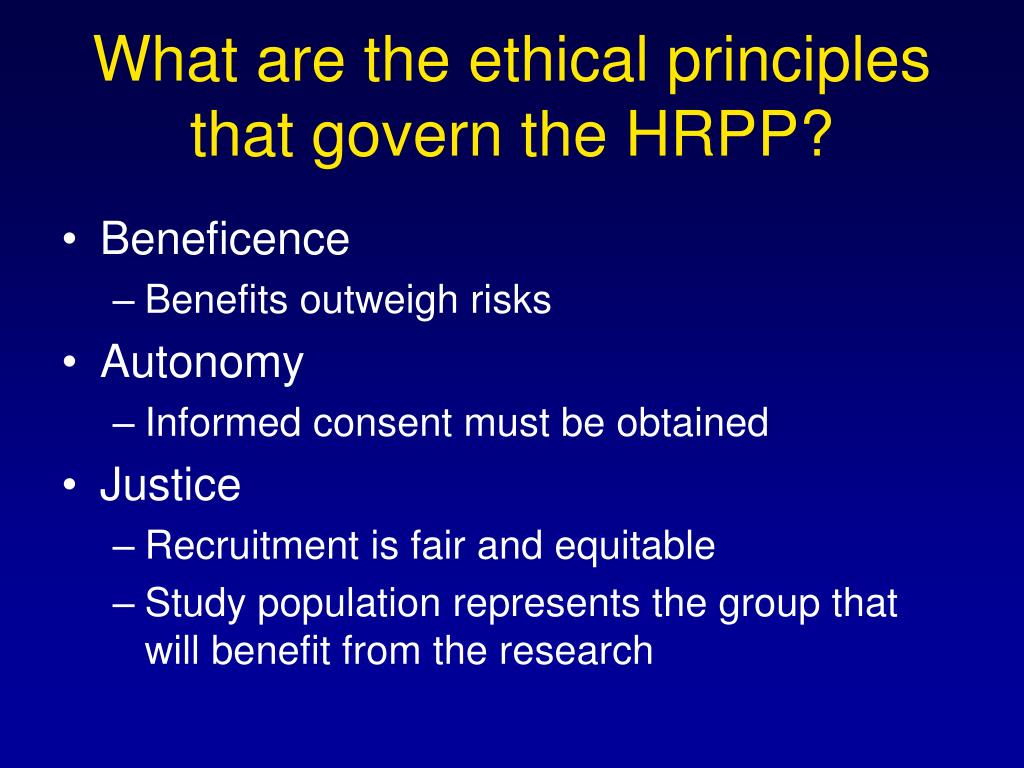 What are the ethical principles that govern the HRPP?

• Beneficence
  – Benefits outweigh risks
• Autonomy
  – Informed consent must be obtained
• Justice
  – Recruitment is fair and equitable
  – Study population represents the group that will benefit from the research